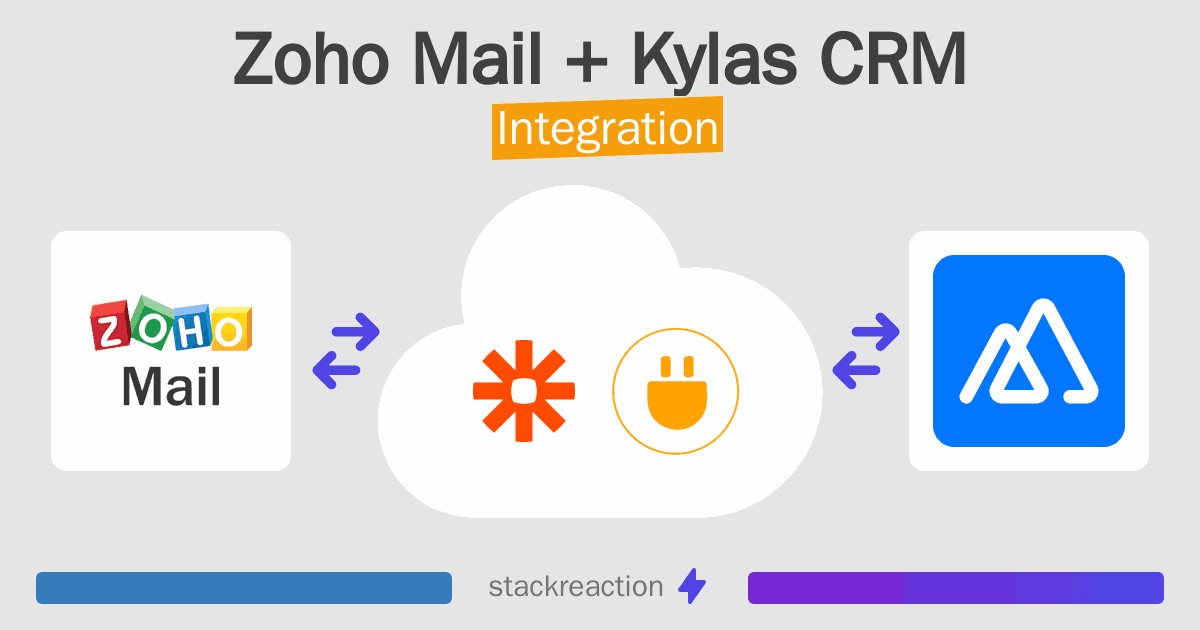 Zoho Mail + Kylas CRM
Integration

ZOHO
Mail

stackreaction